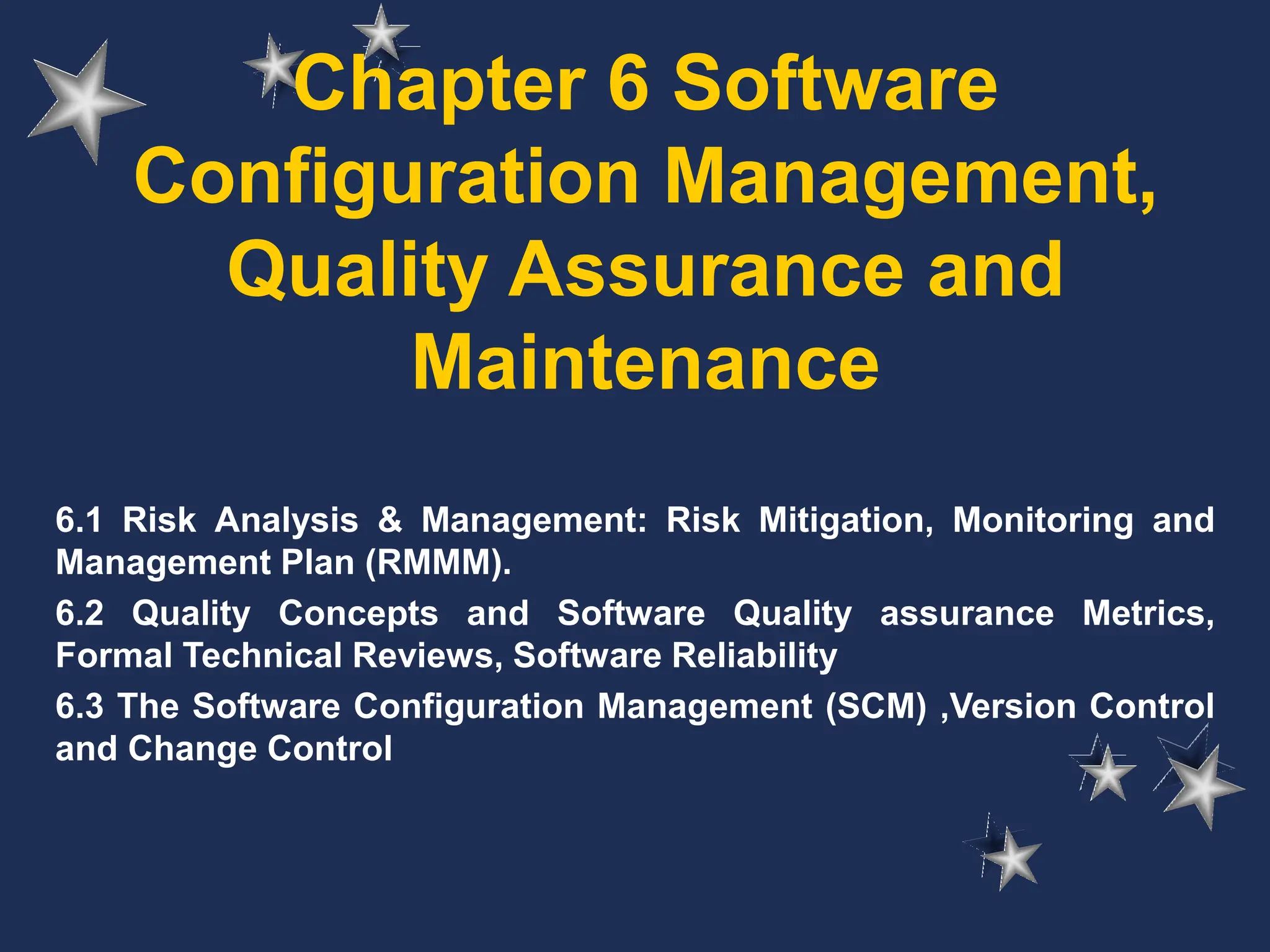 Chapter 6 Software Configuration Management, Quality Assurance and Maintenance

6.1 Risk Analysis & Management: Risk Mitigation, Monitoring and Management Plan (RMMM).

6.2 Quality Concepts and Software Quality assurance Metrics, Formal Technical Reviews, Software Reliability

6.3 The Software Configuration Management (SCM) ,Version Control and Change Control